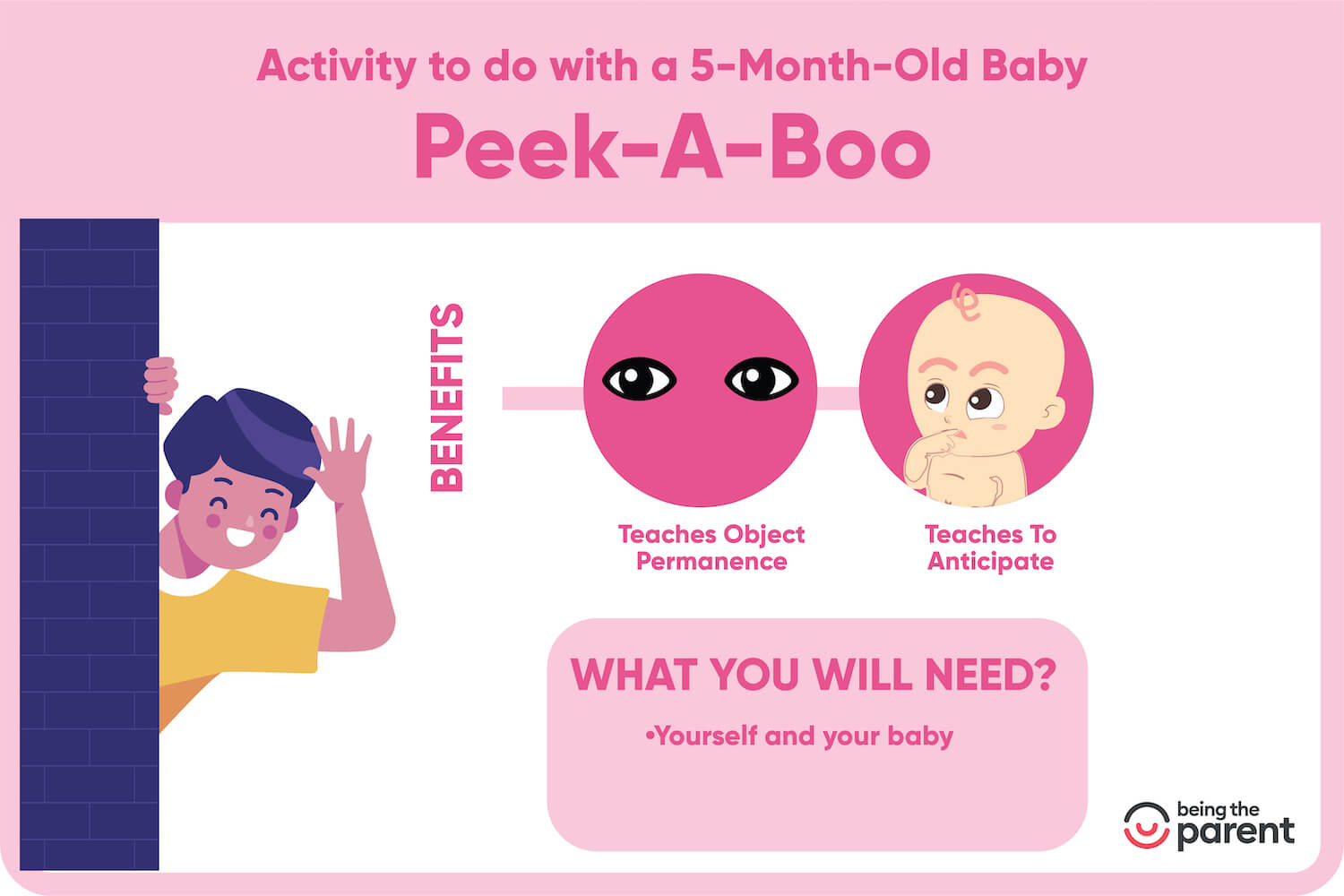 Activity to do with a 5-Month-Old Baby

Peek-A-Boo

BENEFITS

Teaches Object Permanence

Teaches To Anticipate

WHAT YOU WILL NEED?

•Yourself and your baby

being the parent